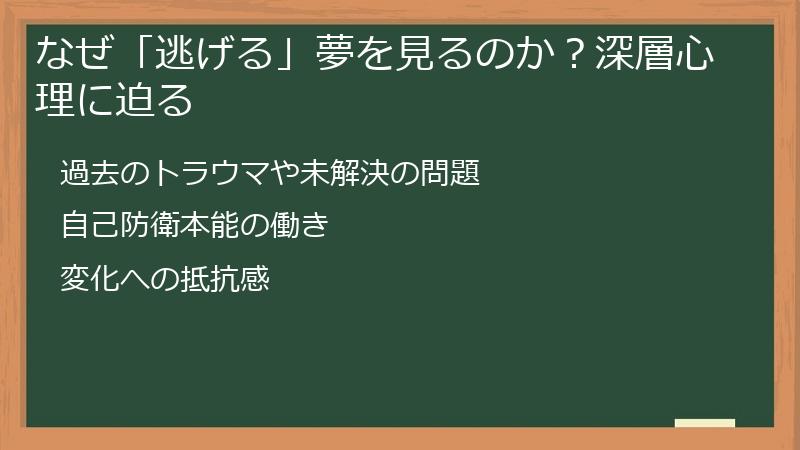 なぜ「逃げる」夢を見るのか？深層心理に迫る

過去のトラウマや未解決の問題

自己防衛本能の働き

変化への抵抗感